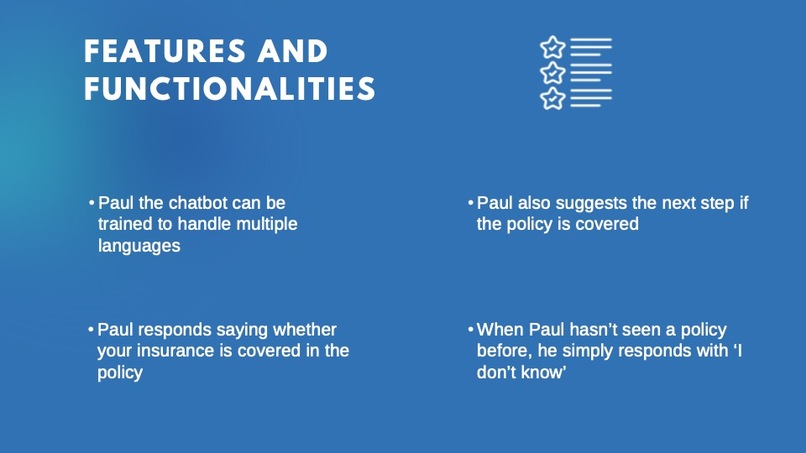 FEATURES AND FUNCTIONALITIES

• Paul the chatbot can be trained to handle multiple languages

• Paul responds saying whether your insurance is covered in the policy

• Paul also suggests the next step if the policy is covered

• When Paul hasn't seen a policy before, he simply responds with 'I don't know'